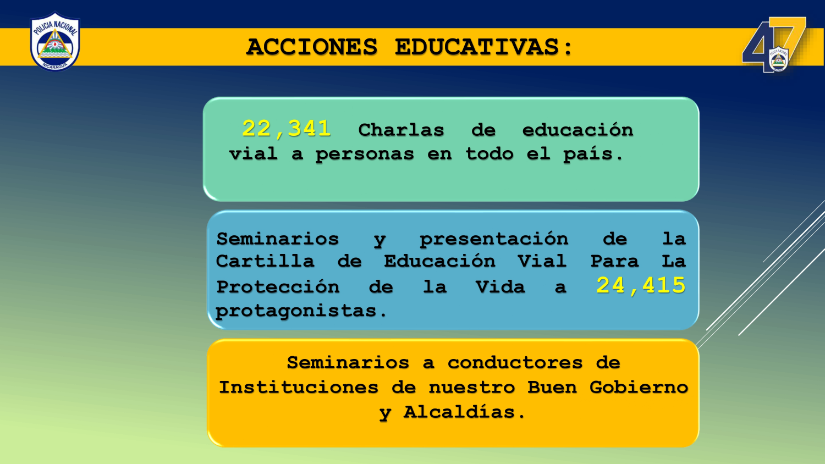 POLICIA NACIONAL

ACCIONES EDUCATIVAS:

47

22,341 Charlas de educación vial a personas en todo el país.

Seminarios y presentación de la Cartilla de Educación Vial Para La Protección de la Vida a 24,415 protagonistas.

Seminarios a conductores de Instituciones de nuestro Buen Gobierno y Alcaldías.